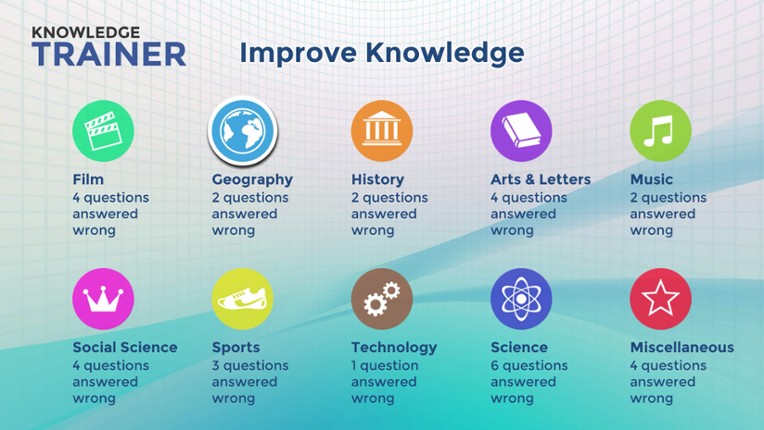 KNOWLEDGE TRAINER

Improve Knowledge

Film
4 questions answered wrong

Geography
2 questions answered wrong

History
2 questions answered wrong

Arts & Letters
4 questions answered wrong

Music
2 questions answered wrong

Social Science
4 questions answered wrong

Sports
3 questions answered wrong

Technology
1 question answered wrong

Science
6 questions answered wrong

Miscellaneous
4 questions answered wrong